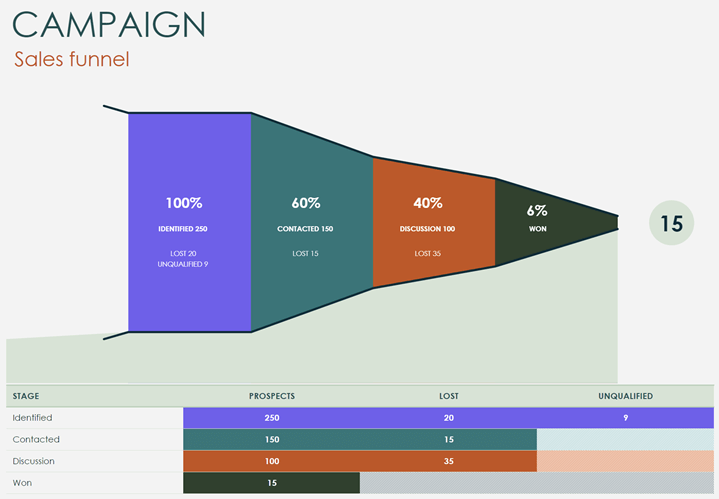 CAMPAIGN
Sales funnel

100%
IDENTIFIED 250
LOST 20
UNQUALIFIED 9

60%
CONTACTED 150
LOST 15

40%
DISCUSSION 100
LOST 35

6%
WON

15

| STAGE | PROSPECTS | LOST | UNQUALIFIED |
|---|---|---|---|
| Identified | 250 | 20 | 9 |
| Contacted | 150 | 15 | |
| Discussion | 100 | 35 | |
| Won | 15 | | |